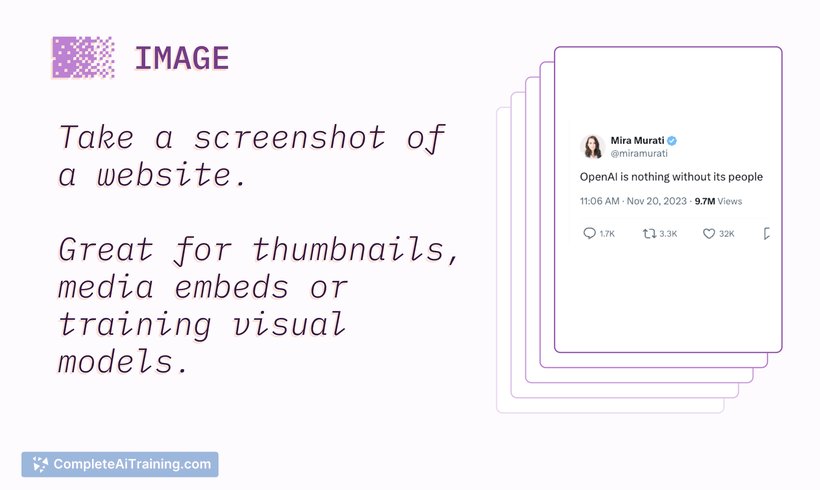 IMAGE

Take a screenshot of a website.

Great for thumbnails, media embeds or training visual models.

Mira Murati
@miramurati

OpenAI is nothing without its people

11:06 AM · Nov 20, 2023 · 9.7M Views

1.7K 3.3K 32K

CompleteAiTraining.com